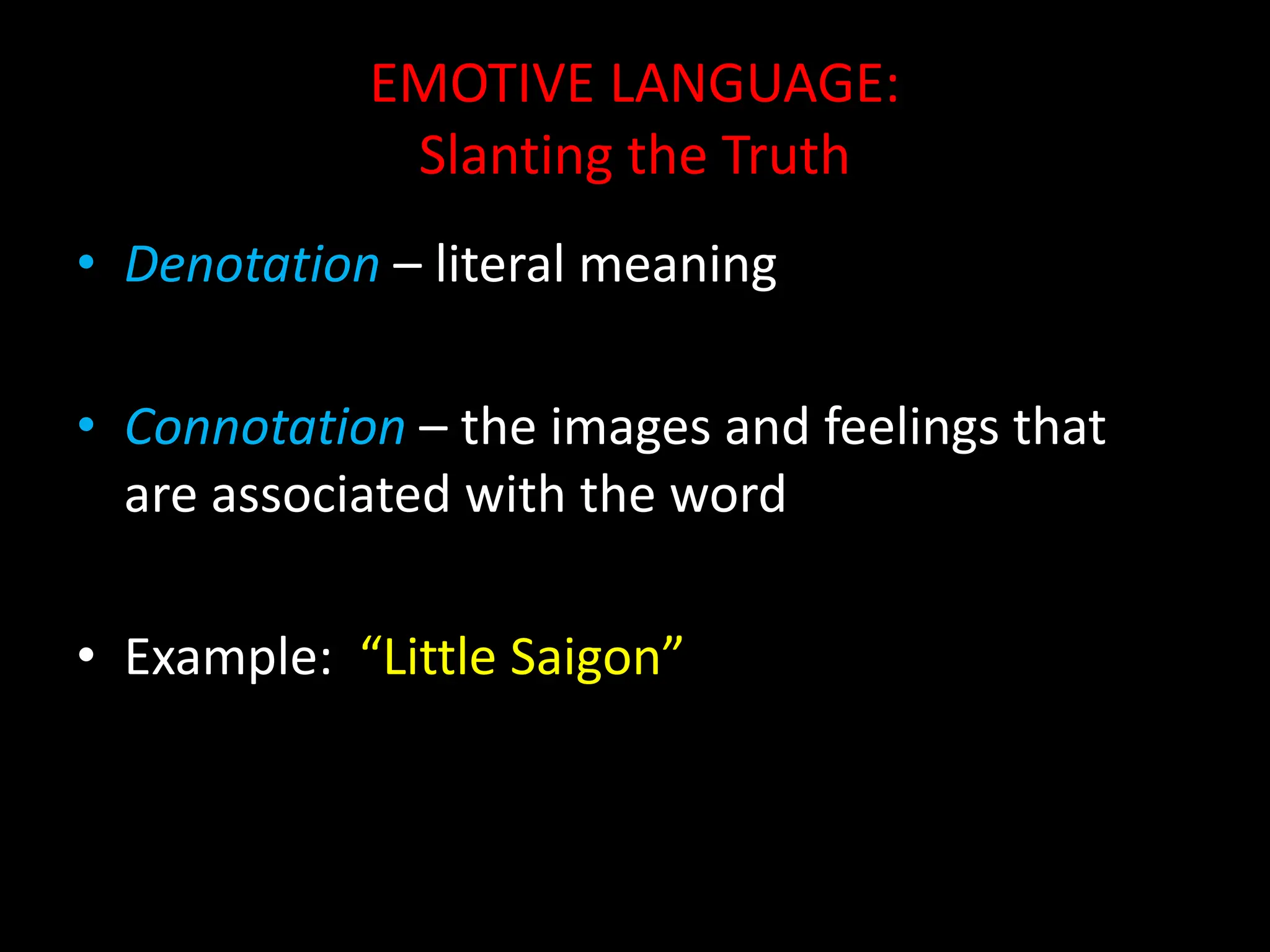 EMOTIVE LANGUAGE:
Slanting the Truth

• Denotation – literal meaning

• Connotation – the images and feelings that are associated with the word

• Example: “Little Saigon”